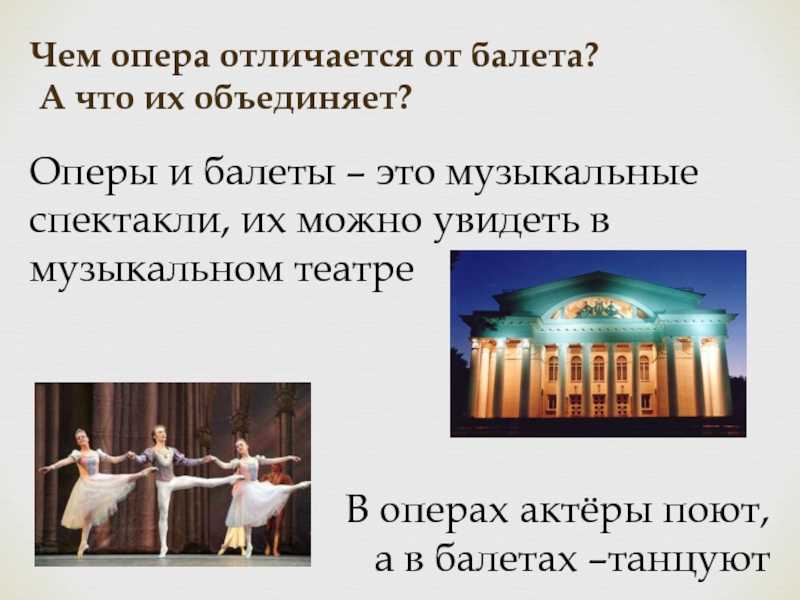 Чем опера отличается от балета?
А что их объединяет?

Оперы и балеты – это музыкальные спектакли, их можно увидеть в музыкальном театре

В операх актёры поют, а в балетах –танцуют